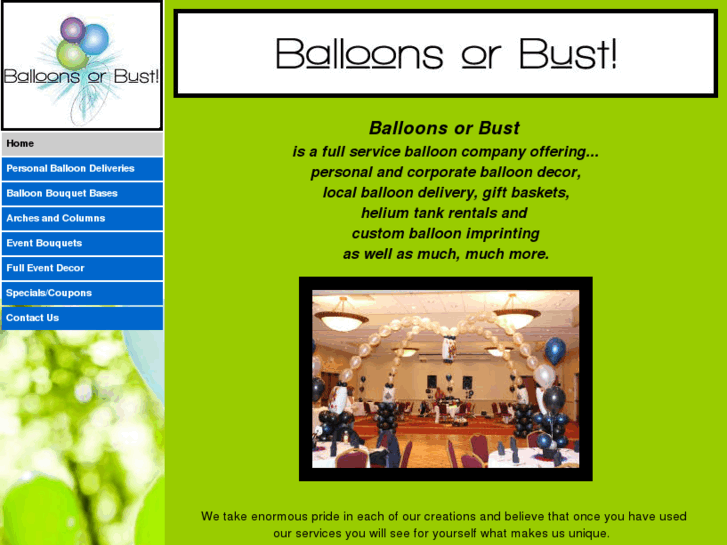 Balloons or Bust!

Home

Personal Balloon Deliveries

Balloon Bouquet Bases

Arches and Columns

Event Bouquets

Full Event Decor

Specials/Coupons

Contact Us

Balloons or Bust!

Balloons or Bust
is a full service balloon company offering...
personal and corporate balloon decor,
local balloon delivery, gift baskets,
helium tank rentals and
custom balloon imprinting
as well as much, much more.

We take enormous pride in each of our creations and believe that once you have used our services you will see for yourself what makes us unique.